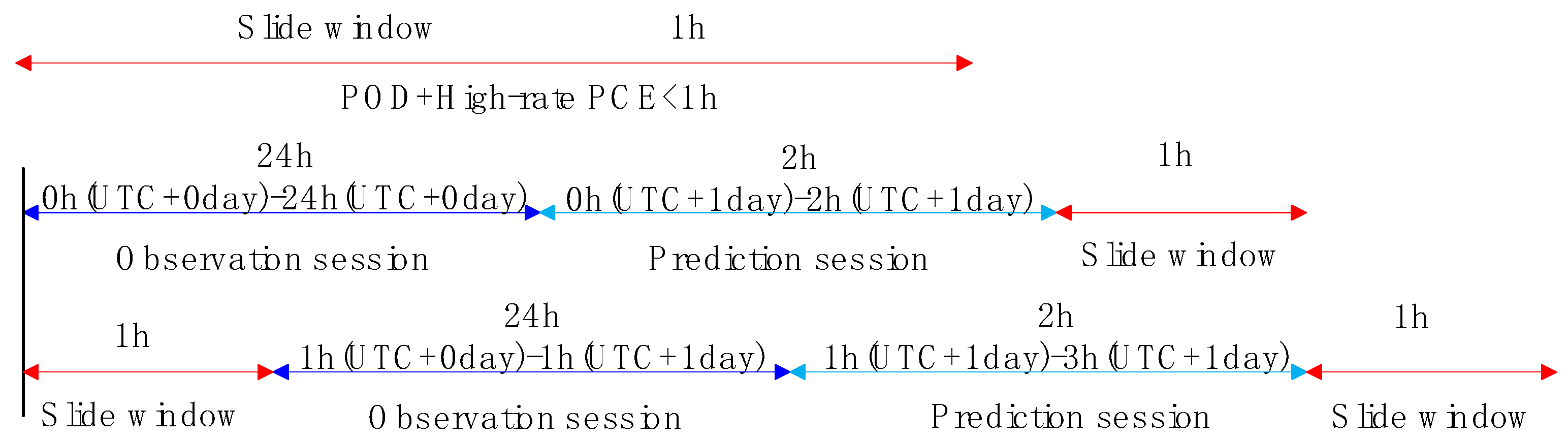 Slide window 1h

POD+High-rate PCE<1h

24h
0h(UTC+0day)-24h(UTC+0day)
Observation session

2h
0h(UTC+1day)-2h(UTC+1day)
Prediction session

1h
Slide window

1h
Slide window

24h
1h(UTC+0day)-1h(UTC+1day)
Observation session

2h
1h(UTC+1day)-3h(UTC+1day)
Prediction session

1h
Slide window